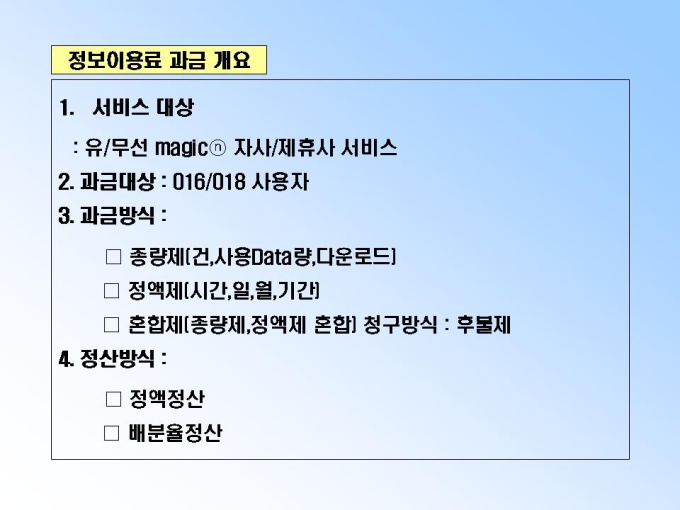 정보이용료 과금 개요

1. 서비스 대상

: 유/무선 magicⓝ 자사/제휴사 서비스

2. 과금대상 : 016/018 사용자

3. 과금방식 :

□ 종량제(건,사용Data량,다운로드)

□ 정액제(시간,일,월,기간)

□ 혼합제(종량제,정액제 혼합) 청구방식 : 후불제

4. 정산방식 :

□ 정액정산

□ 배분율정산